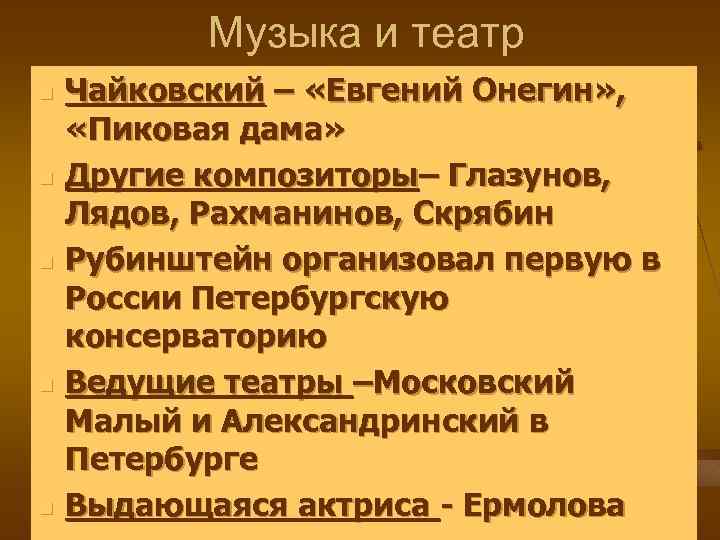 Музыка и театр

Чайковский – «Евгений Онегин», «Пиковая дама»

Другие композиторы– Глазунов, Лядов, Рахманинов, Скрябин

Рубинштейн организовал первую в России Петербургскую консерваторию

Ведущие театры –Московский Малый и Александринский в Петербурге

Выдающаяся актриса - Ермолова